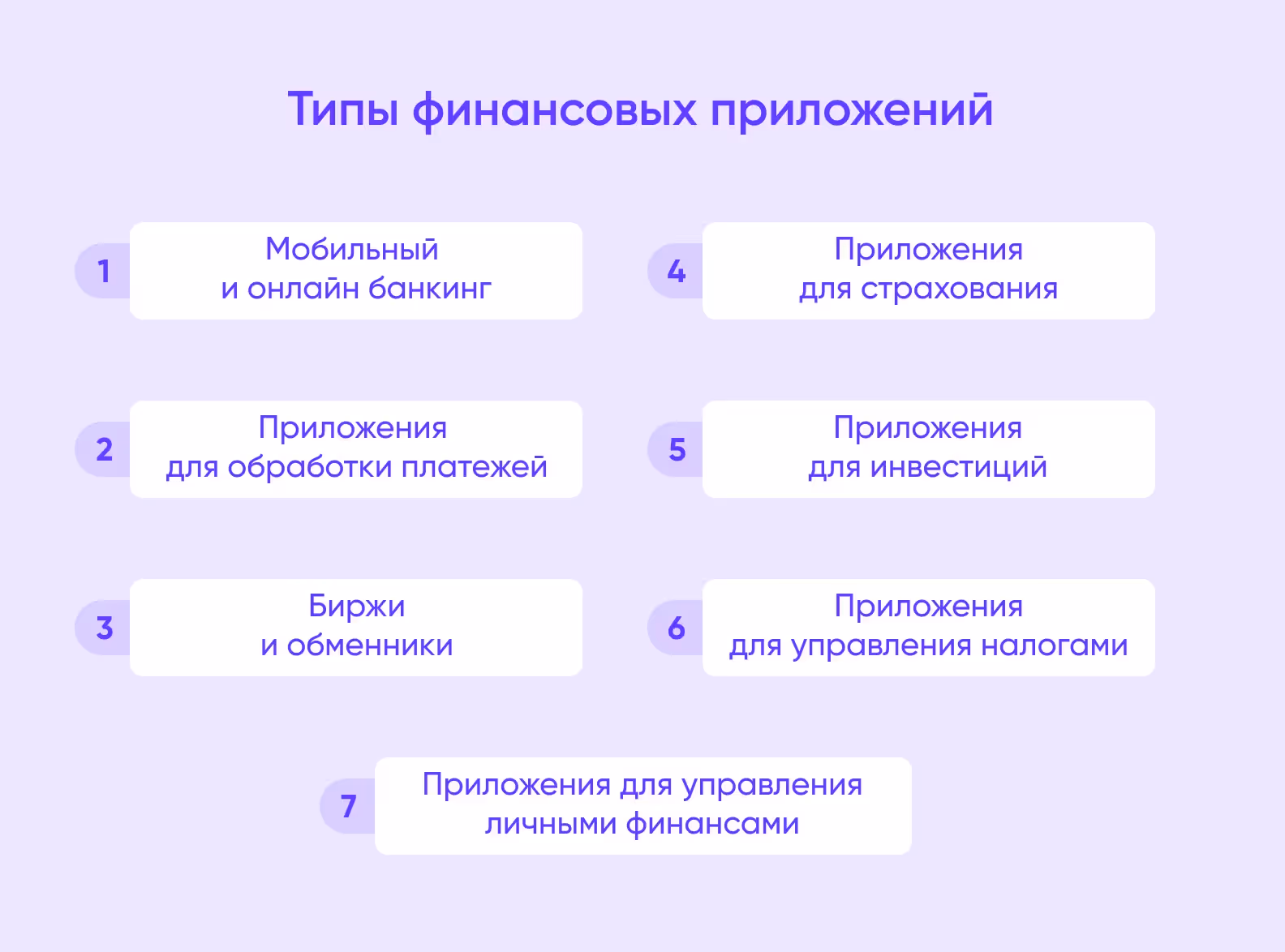 Типы финансовых приложений

1 Мобильный и онлайн банкинг

2 Приложения для обработки платежей

3 Биржи и обменники

4 Приложения для страхования

5 Приложения для инвестиций

6 Приложения для управления налогами

7 Приложения для управления личными финансами